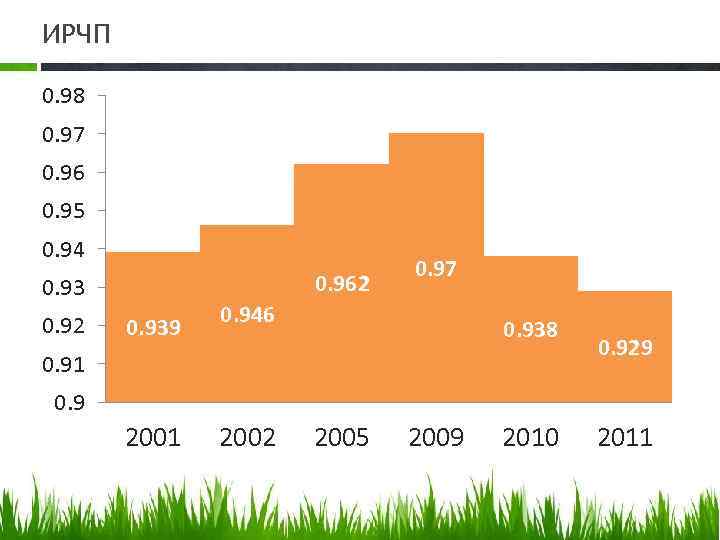 ИРЧП

0.98
0.97
0.96
0.95
0.94
0.93
0.92
0.91
0.9

0.939
0.946
0.962
0.97
0.938
0.929

2001
2002
2005
2009
2010
2011